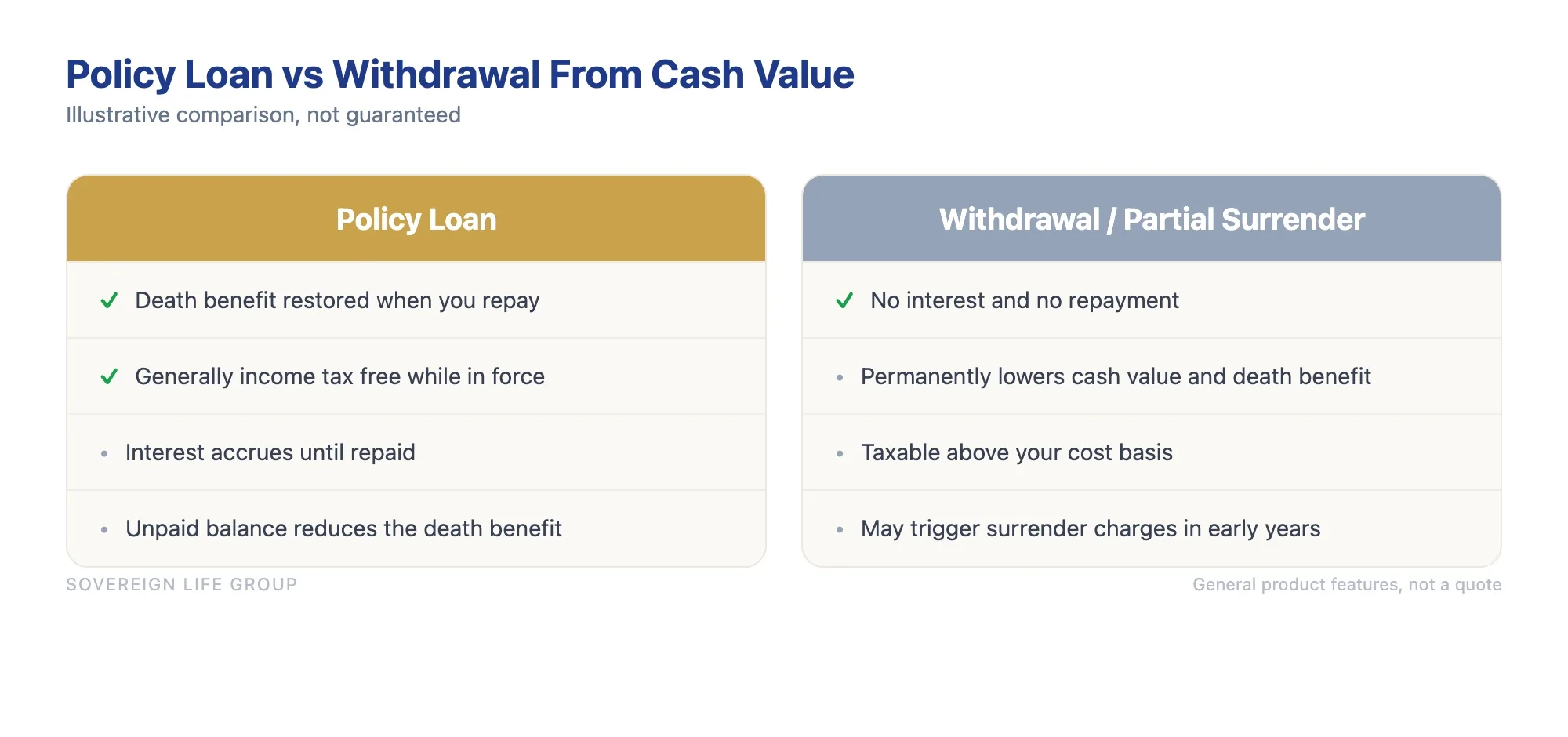 Policy Loan vs Withdrawal From Cash Value
Illustrative comparison, not guaranteed

Policy Loan

✓ Death benefit restored when you repay

✓ Generally income tax free while in force

• Interest accrues until repaid

• Unpaid balance reduces the death benefit

Withdrawal / Partial Surrender

✓ No interest and no repayment

• Permanently lowers cash value and death benefit

• Taxable above your cost basis

• May trigger surrender charges in early years

SOVEREIGN LIFE GROUP

General product features, not a quote